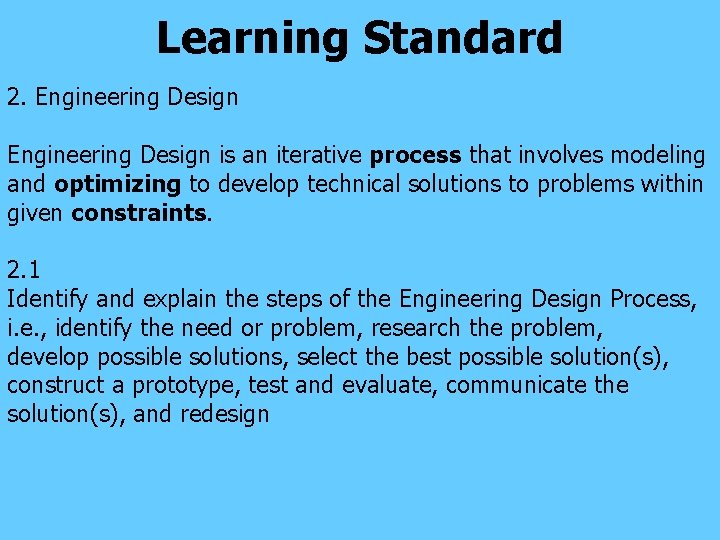 Learning Standard

2. Engineering Design

Engineering Design is an iterative process that involves modeling and optimizing to develop technical solutions to problems within given constraints.

2.1
Identify and explain the steps of the Engineering Design Process, i.e., identify the need or problem, research the problem, develop possible solutions, select the best possible solution(s), construct a prototype, test and evaluate, communicate the solution(s), and redesign